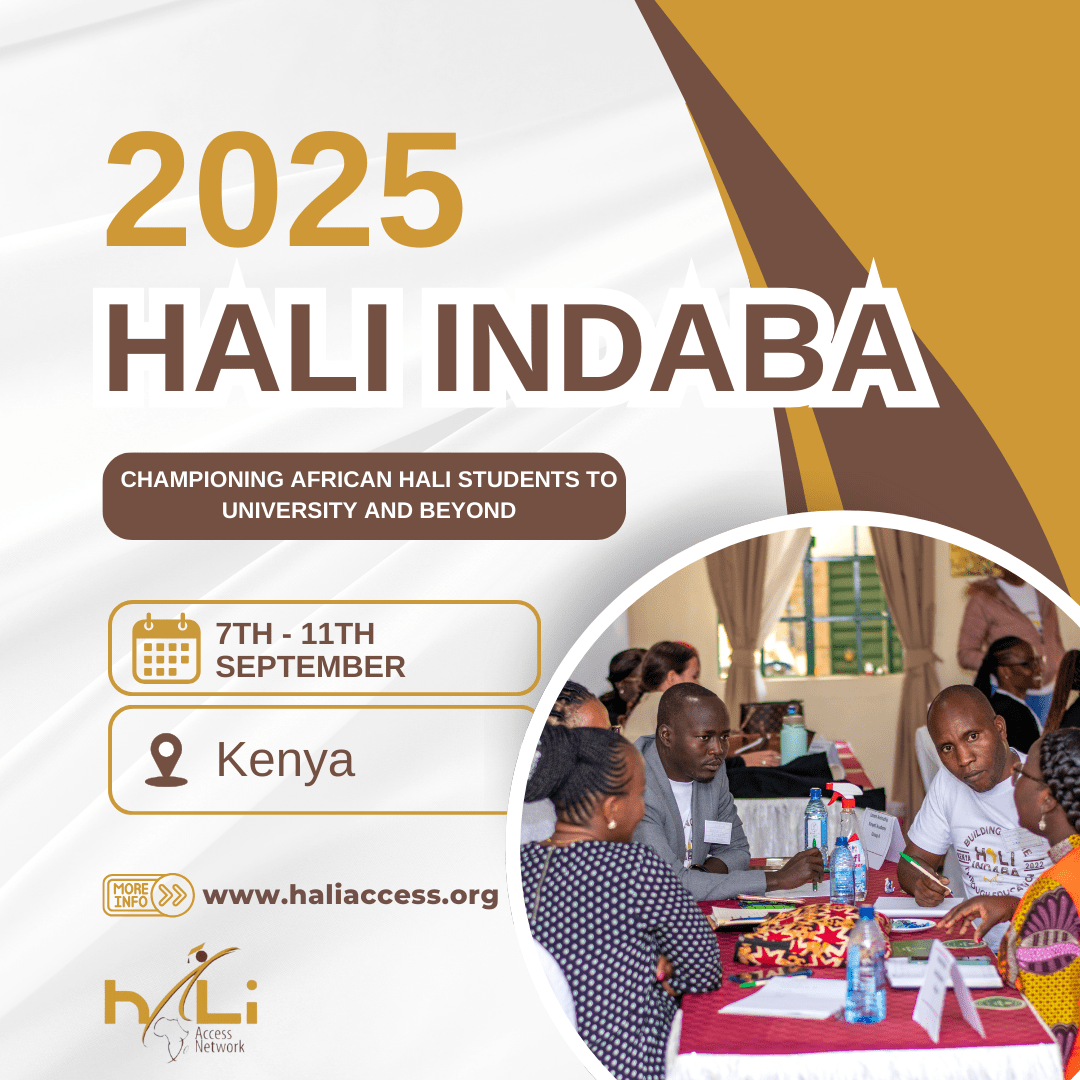 2025

HALI INDABA

CHAMPIONING AFRICAN HALI STUDENTS TO UNIVERSITY AND BEYOND

7TH - 11TH SEPTEMBER

Kenya

MORE INFO www.haliaccess.org

hALi Access Network

BUILDING HALI INDABA 2022